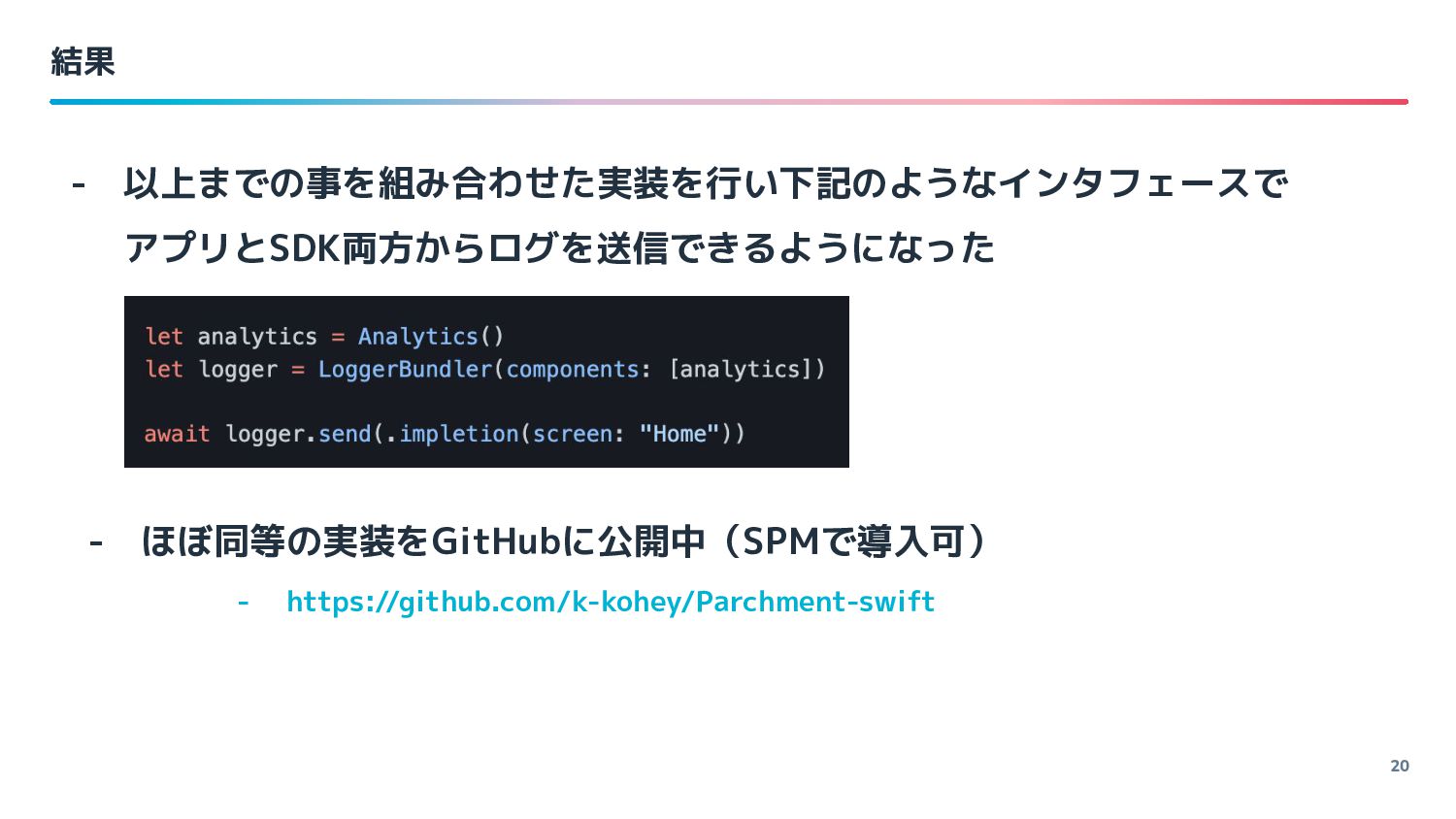 結果

- 以上までの事を組み合わせた実装を行い下記のようなインタフェースでアプリとSDK両方からログを送信できるようになった

let analytics = Analytics()
let logger = LoggerBundler(components: [analytics])

await logger.send(.impletion(screen: "Home"))

- ほぼ同等の実装をGitHubに公開中（SPMで導入可）

- https://github.com/k-kohey/Parchment-swift

20